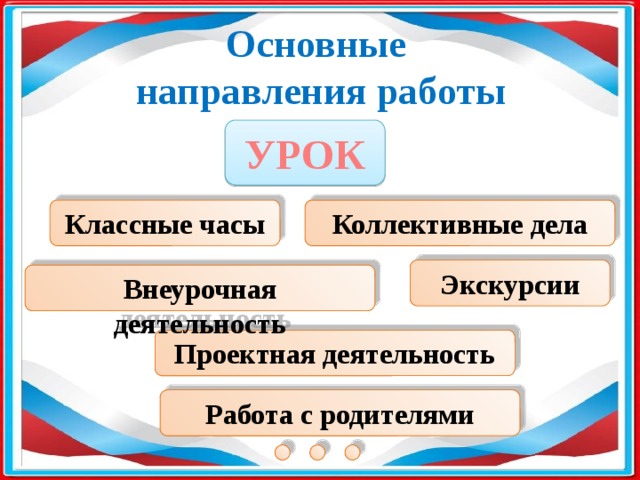 Основные направления работы

УРОК

Классные часы

Коллективные дела

Внеурочная деятельность

Экскурсии

Проектная деятельность

Работа с родителями